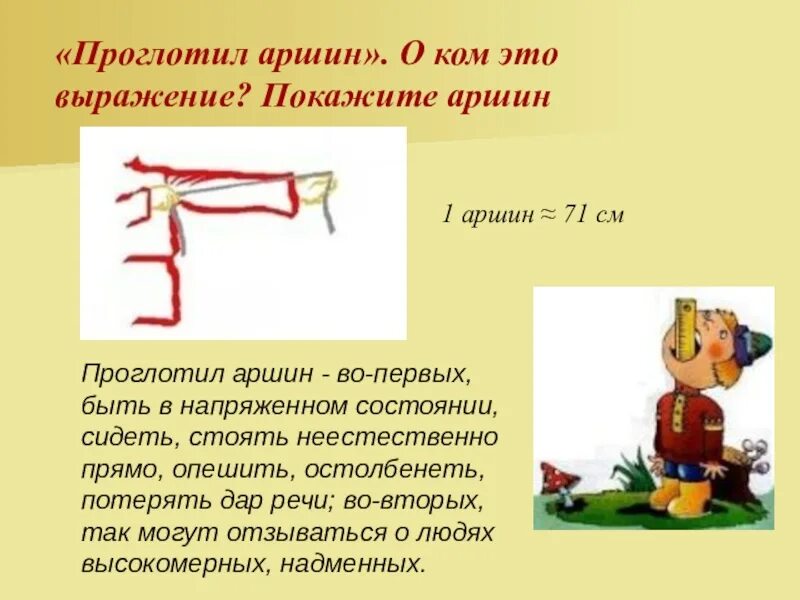 «Проглотил аршин». О ком это выражение? Покажите аршин

1 аршин ≈ 71 см

Проглотил аршин - во-первых, быть в напряженном состоянии, сидеть, стоять неестественно прямо, опешить, остолбенеть, потерять дар речи; во-вторых, так могут отзываться о людях высокомерных, надменных.